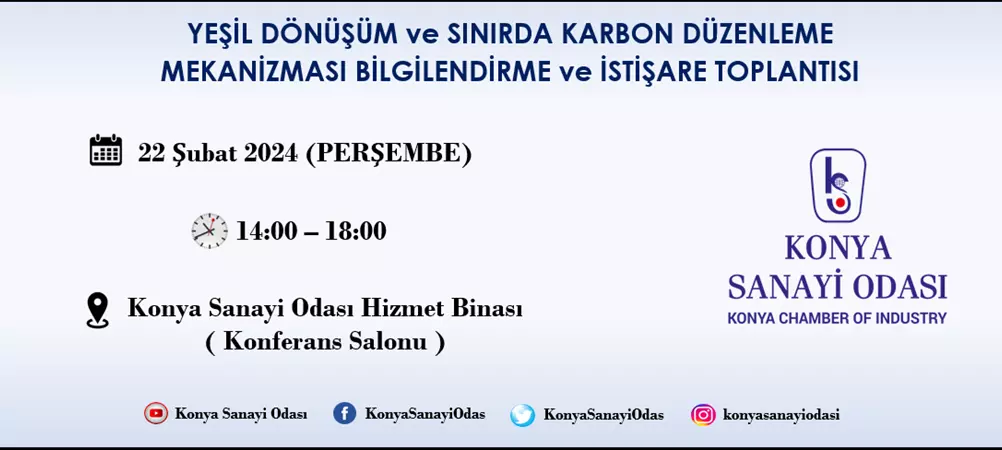 YEŞİL DÖNÜŞÜM ve SINIRDA KARBON DÜZENLEME MEKANİZMASI BİLGİLENDİRME ve İSTİŞARE TOPLANTISI

22 Şubat 2024 (PERŞEMBE)

14:00 – 18:00

Konya Sanayi Odası Hizmet Binası ( Konferans Salonu )

KONYA SANAYİ ODASI
KONYA CHAMBER OF INDUSTRY

Konya Sanayi Odası KonyaSanayiOdas KonyaSanayiOdas konyasanayiodasi